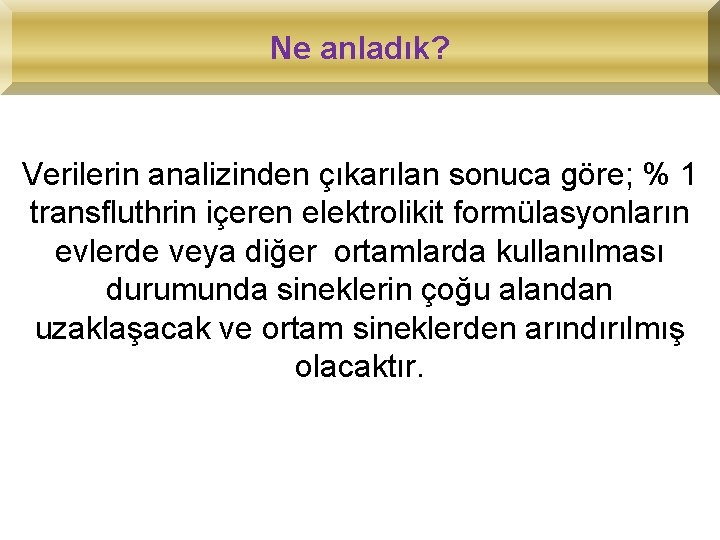 Ne anladık?

Verilerin analizinden çıkarılan sonuca göre; % 1 transfluthrin içeren elektrolikit formülasyonların evlerde veya diğer ortamlarda kullanılması durumunda sineklerin çoğu alandan uzaklaşacak ve ortam sineklerden arındırılmış olacaktır.